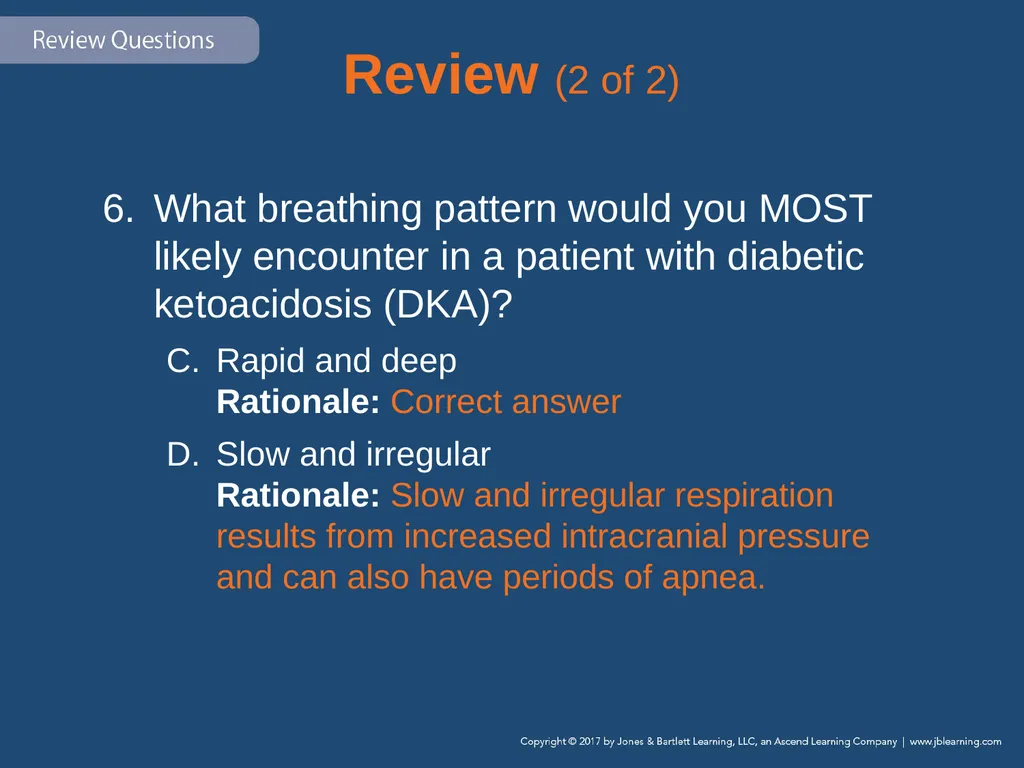 Review Questions

Review (2 of 2)

6. What breathing pattern would you MOST likely encounter in a patient with diabetic ketoacidosis (DKA)?

C. Rapid and deep
Rationale: Correct answer

D. Slow and irregular
Rationale: Slow and irregular respiration results from increased intracranial pressure and can also have periods of apnea.

Copyright © 2017 by Jones & Bartlett Learning, LLC, an Ascend Learning Company | www.jblearning.com